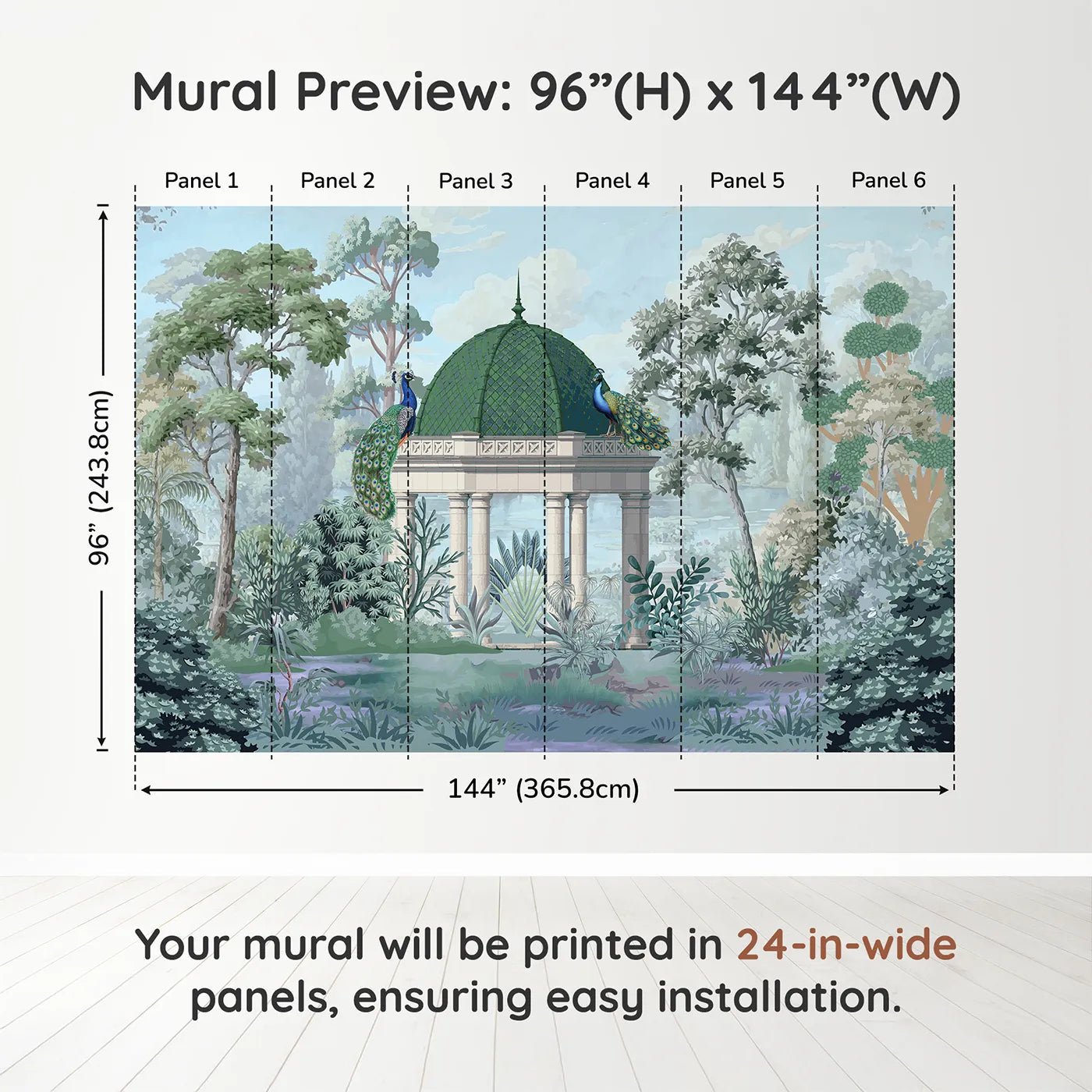 Mural Preview: 96”(H) x 144”(W)

Panel 1
Panel 2
Panel 3
Panel 4
Panel 5
Panel 6

96” (243.8cm)

144” (365.8cm)

Your mural will be printed in 24-in-wide panels, ensuring easy installation.